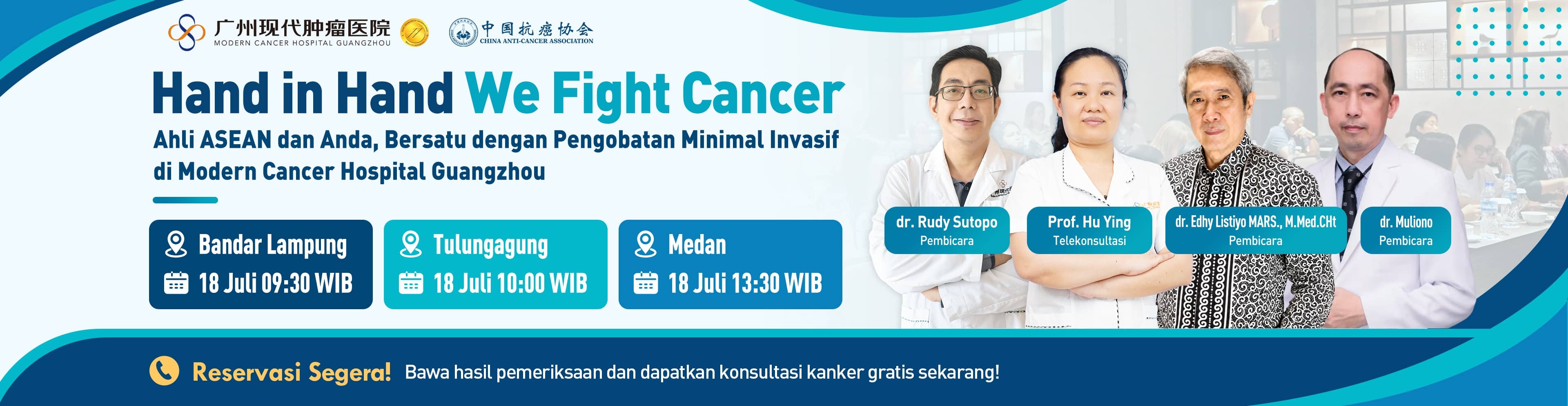 广州现代肿瘤医院
MODERN CANCER HOSPITAL GUANGZHOU

中国抗癌协会
CHINA ANTI-CANCER ASSOCIATION

Hand in Hand We Fight Cancer

Ahli ASEAN dan Anda, Bersatu dengan Pengobatan Minimal Invasif di Modern Cancer Hospital Guangzhou

Bandar Lampung
18 Juli 09:30 WIB

Tulungagung
18 Juli 10:00 WIB

Medan
18 Juli 13:30 WIB

dr. Rudy Sutopo
Pembicara

Prof. Hu Ying
Telekonsultasi

dr. Edhy Listiyo MARS., M.Med.CHt
Pembicara

dr. Muliono
Pembicara

Reservasi Segera! Bawa hasil pemeriksaan dan dapatkan konsultasi kanker gratis sekarang!